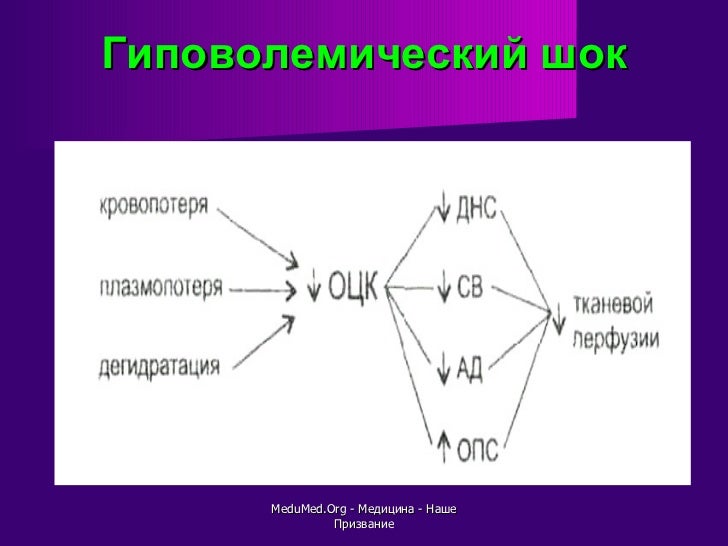 Гиповолемический шок

кровопотеря

плазмопотеря

дегидратация

↓ ОЦК

↓ ДНС

↓ СВ

↓ АД

↑ ОПС

↓ тканевой перфузии

MeduMed.Org - Медицина - Наше Призвание